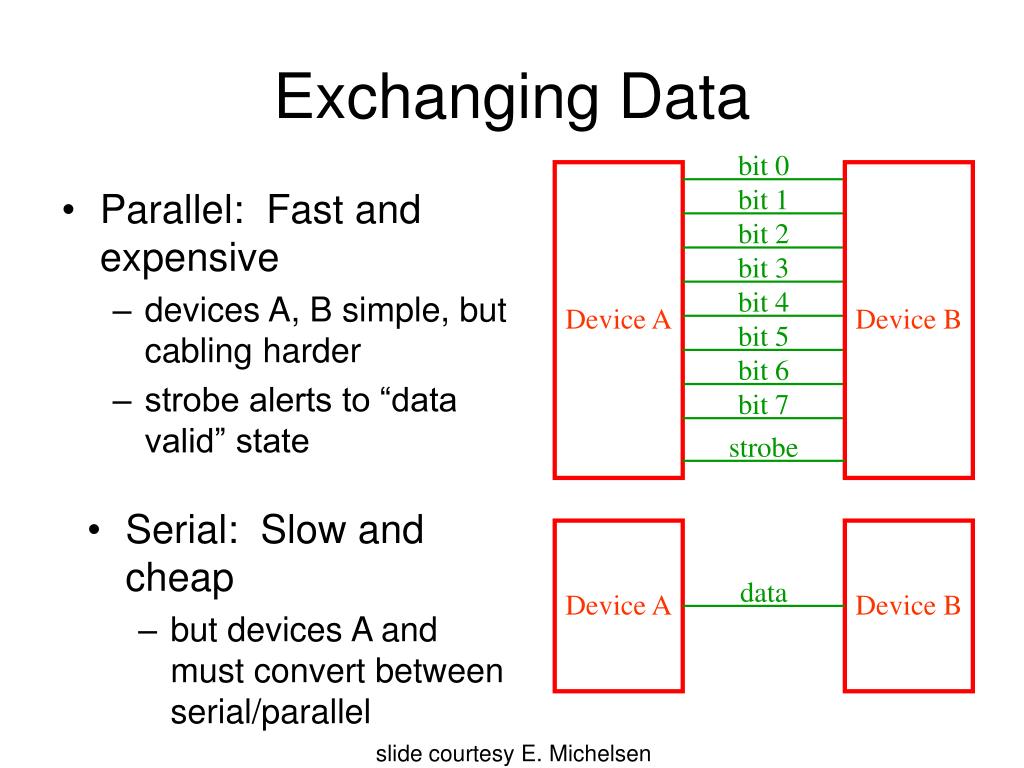 Exchanging Data

• Parallel: Fast and expensive
– devices A, B simple, but cabling harder
– strobe alerts to “data valid” state

Device A
bit 0
bit 1
bit 2
bit 3
bit 4
bit 5
bit 6
bit 7
strobe
Device B

• Serial: Slow and cheap
– but devices A and must convert between serial/parallel

Device A
data
Device B

slide courtesy E. Michelsen